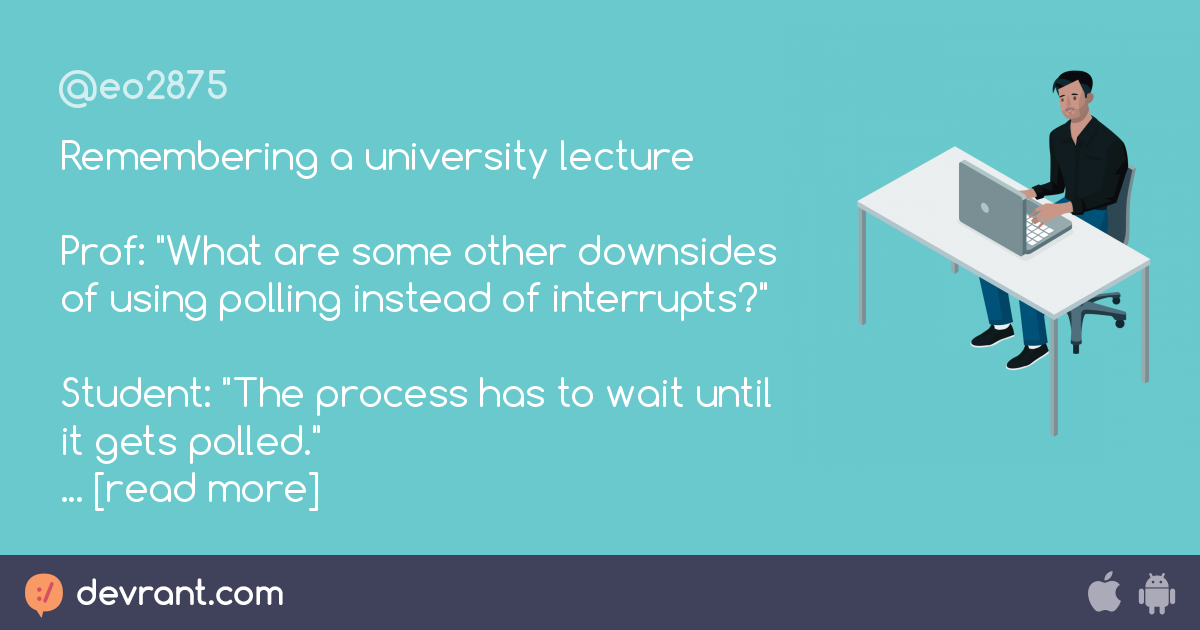 @eo2875

Remembering a university lecture

Prof: "What are some other downsides of using polling instead of interrupts?"

Student: "The process has to wait until it gets polled."
... [read more]

devrant.com